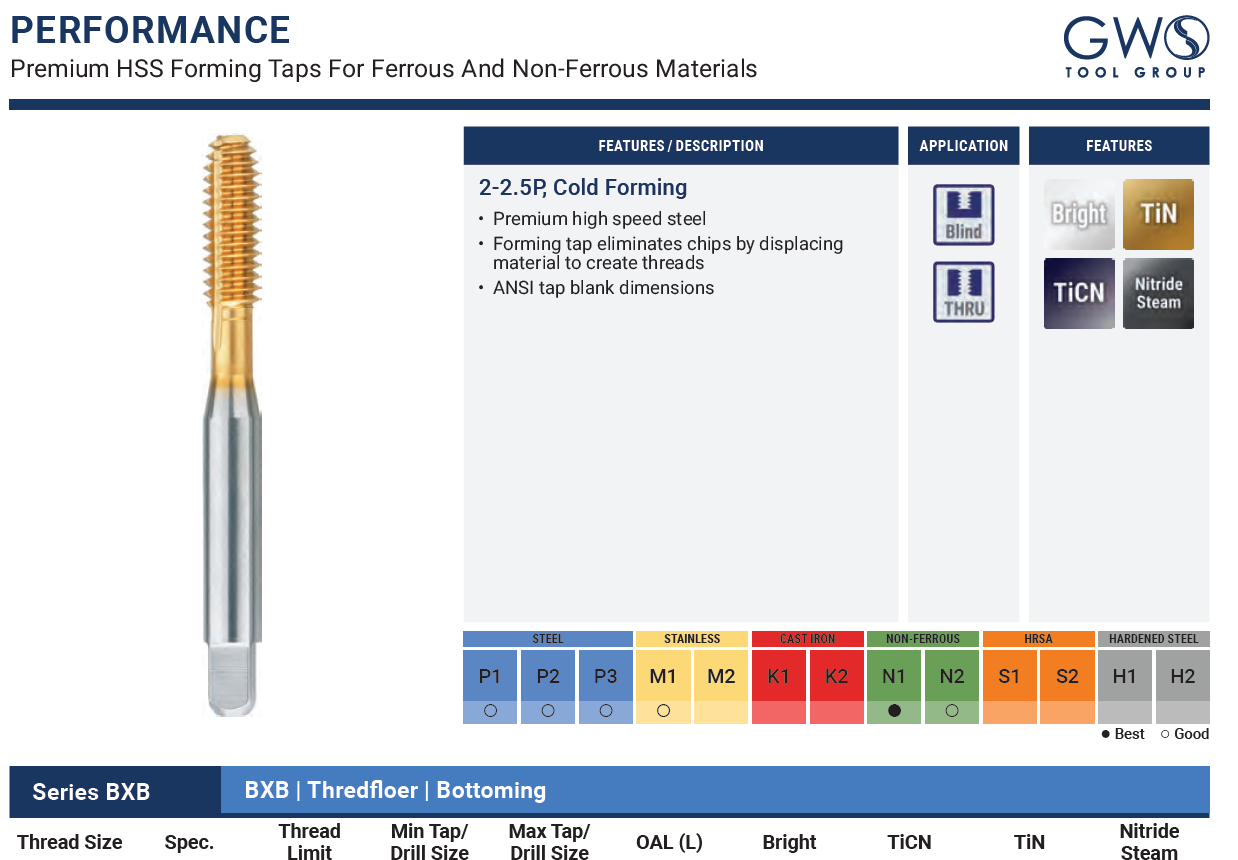 PERFORMANCE
Premium HSS Forming Taps For Ferrous And Non-Ferrous Materials

GWS TOOL GROUP

FEATURES / DESCRIPTION

2-2.5P, Cold Forming
• Premium high speed steel
• Forming tap eliminates chips by displacing material to create threads
• ANSI tap blank dimensions

APPLICATION

Blind
THRU

FEATURES

Bright
TiN
TiCN
Nitride Steam

| STEEL | | | STAINLESS | | CAST IRON | | NON-FERROUS | | HRSA | | HARDENED STEEL | |
|---|---|---|---|---|---|---|---|---|---|---|---|---|
| P1 | P2 | P3 | M1 | M2 | K1 | K2 | N1 | N2 | S1 | S2 | H1 | H2 |
| ○ | ○ | ○ | ○ | | | | ● | ○ | | | | |

● Best ○ Good

Series BXB
BXB | Thredfloer | Bottoming

| Thread Size | Spec. | Thread Limit | Min Tap/ Drill Size | Max Tap/ Drill Size | OAL (L) | Bright | TiCN | TiN | Nitride Steam |
|---|---|---|---|---|---|---|---|---|---|